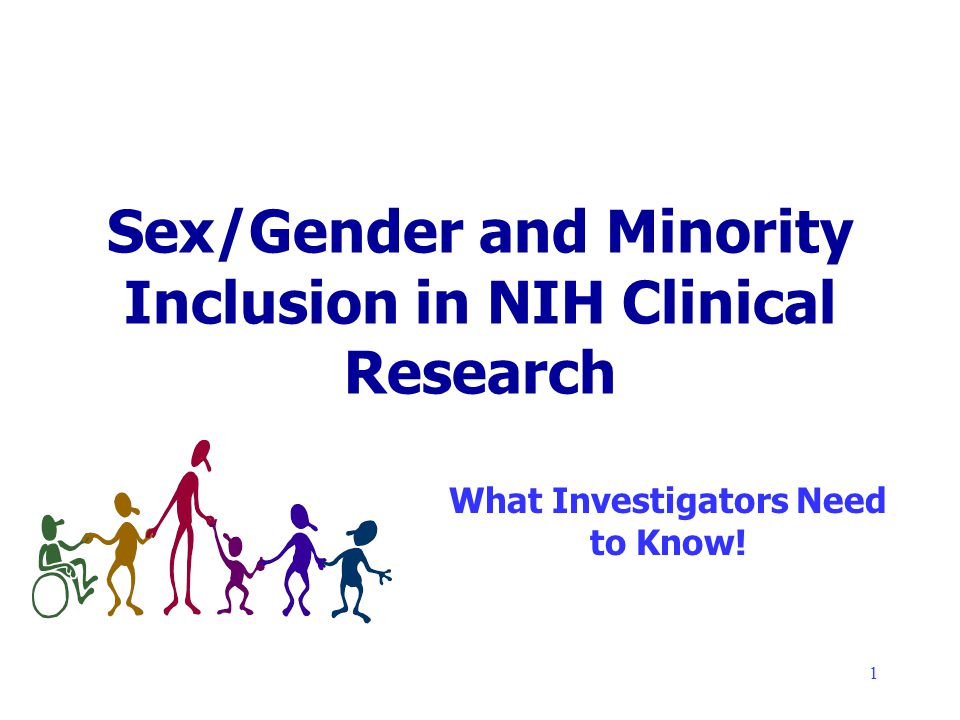 Sex/Gender and Minority Inclusion in NIH Clinical Research

What Investigators Need to Know!

1